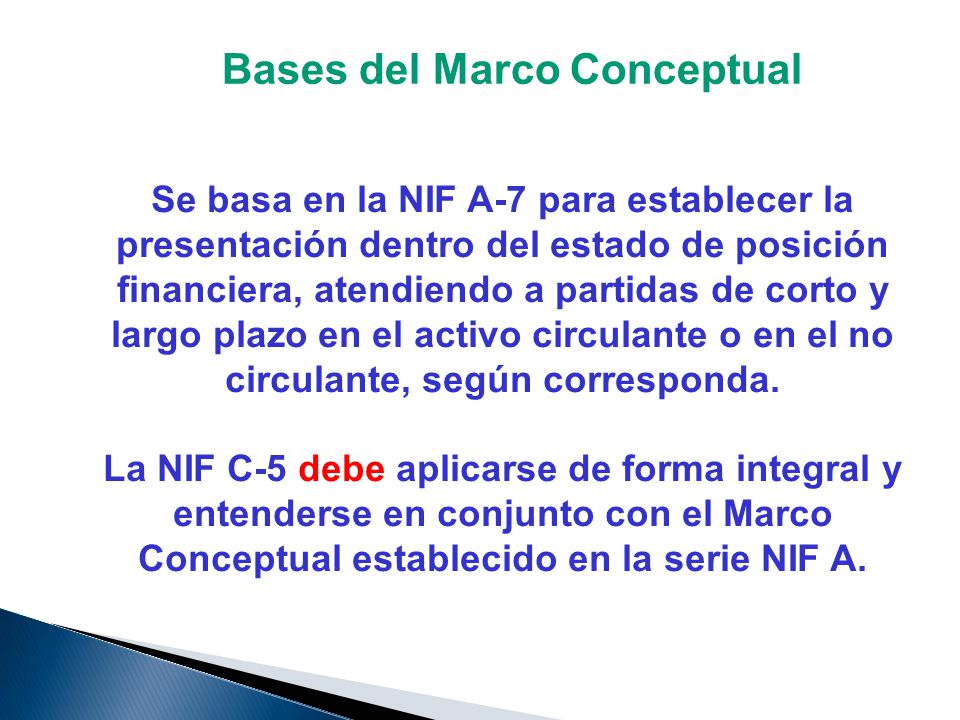 Bases del Marco Conceptual

Se basa en la NIF A-7 para establecer la presentación dentro del estado de posición financiera, atendiendo a partidas de corto y largo plazo en el activo circulante o en el no circulante, según corresponda.

La NIF C-5 debe aplicarse de forma integral y entenderse en conjunto con el Marco Conceptual establecido en la serie NIF A.